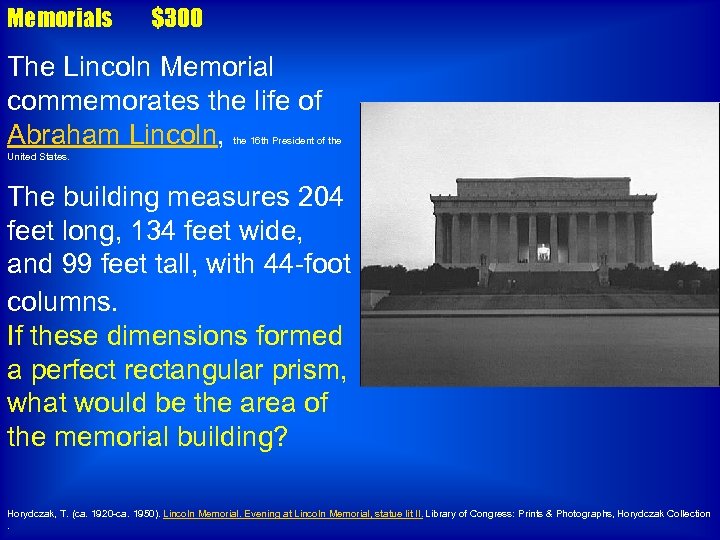 Memorials $300

The Lincoln Memorial commemorates the life of Abraham Lincoln, the 16th President of the United States.

The building measures 204 feet long, 134 feet wide, and 99 feet tall, with 44-foot columns.
If these dimensions formed a perfect rectangular prism, what would be the area of the memorial building?

Horydczak, T. (ca. 1920-ca. 1950). Lincoln Memorial. Evening at Lincoln Memorial, statue lit II. Library of Congress: Prints & Photographs, Horydczak Collection .